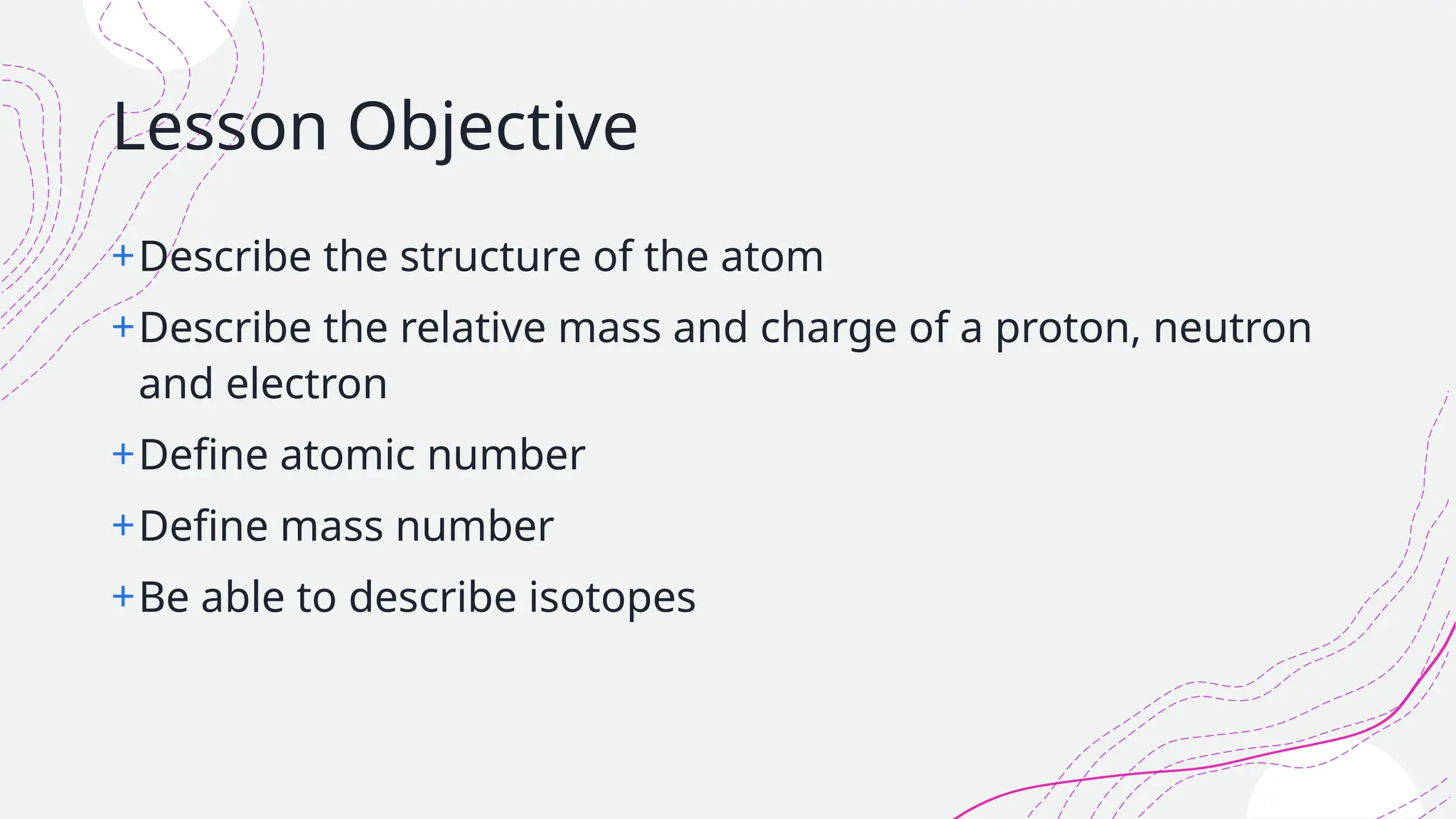 Lesson Objective

+ Describe the structure of the atom

+ Describe the relative mass and charge of a proton, neutron and electron

+ Define atomic number

+ Define mass number

+ Be able to describe isotopes